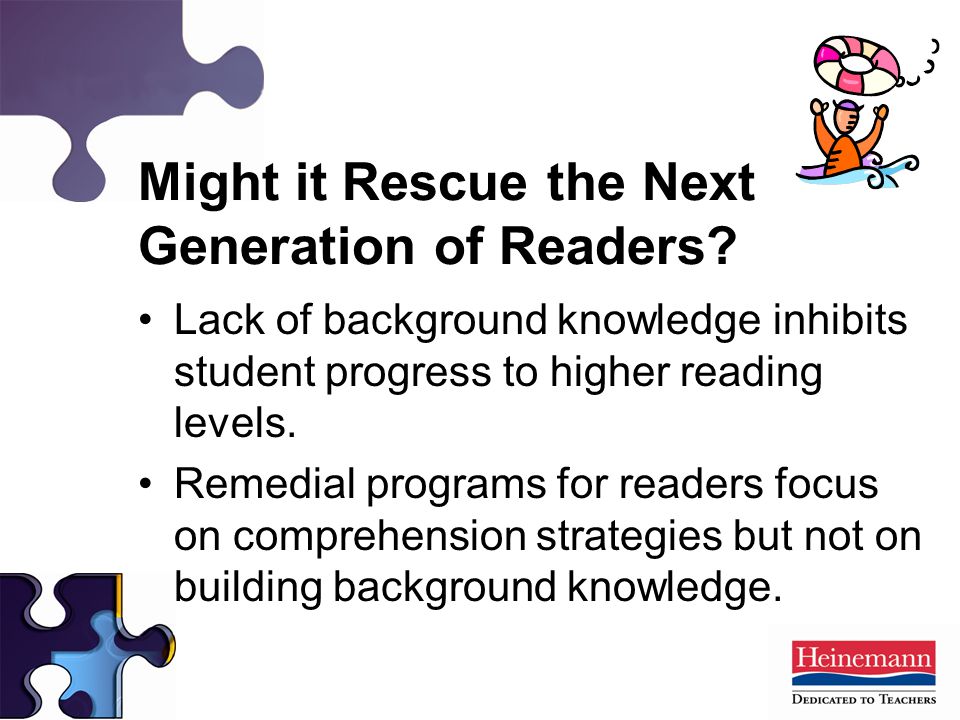 Might it Rescue the Next Generation of Readers?

• Lack of background knowledge inhibits student progress to higher reading levels.

• Remedial programs for readers focus on comprehension strategies but not on building background knowledge.

Heinemann
DEDICATED TO TEACHERS